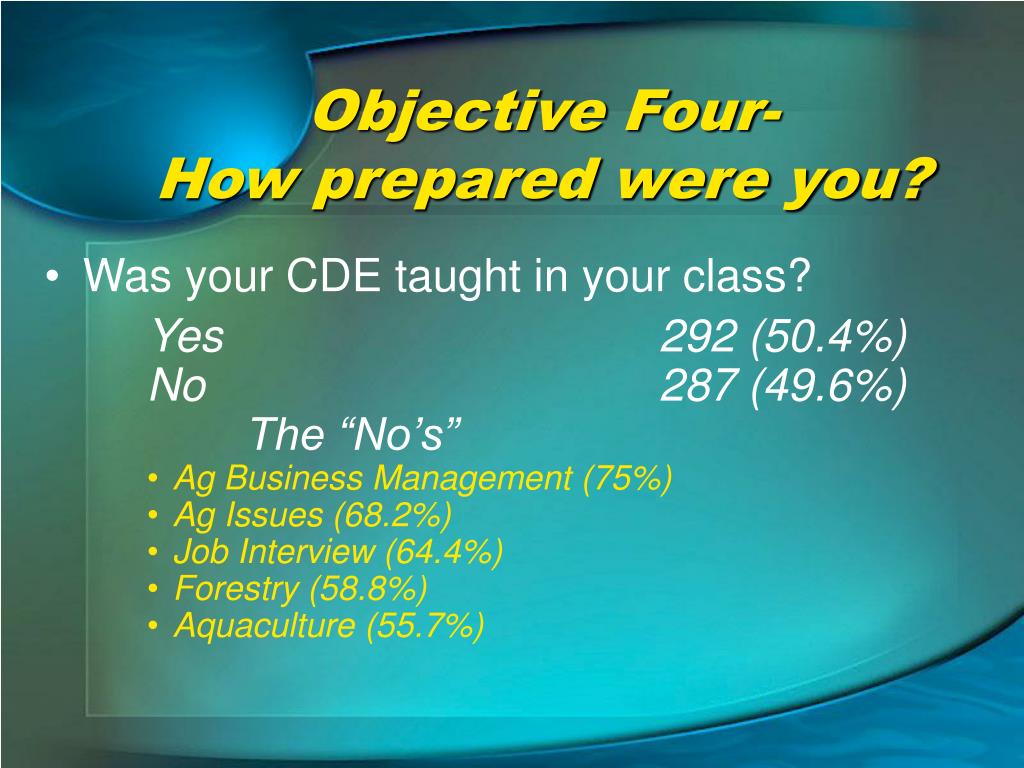 Objective Four-
How prepared were you?

• Was your CDE taught in your class?

Yes 292 (50.4%)
No 287 (49.6%)

The “No’s”

• Ag Business Management (75%)
• Ag Issues (68.2%)
• Job Interview (64.4%)
• Forestry (58.8%)
• Aquaculture (55.7%)